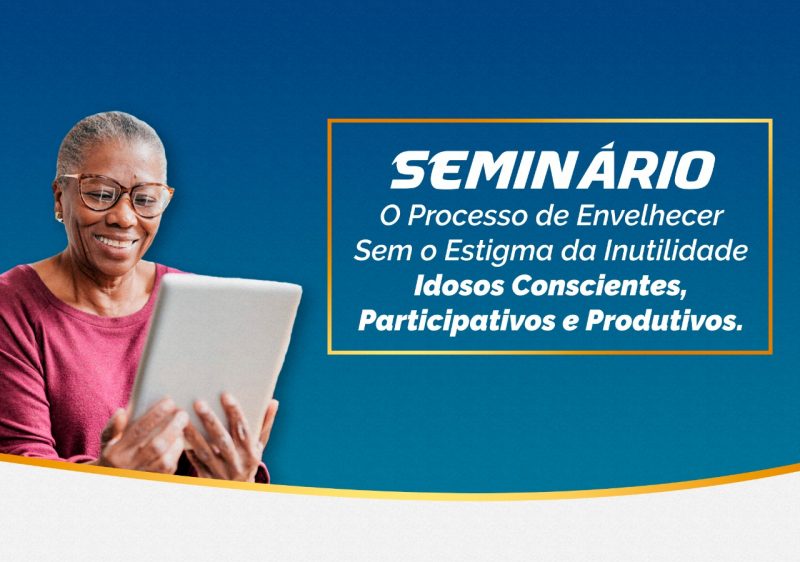 SEMINÁRIO
O Processo de Envelhecer
Sem o Estigma da Inutilidade
Idosos Conscientes,
Participativos e Produtivos.